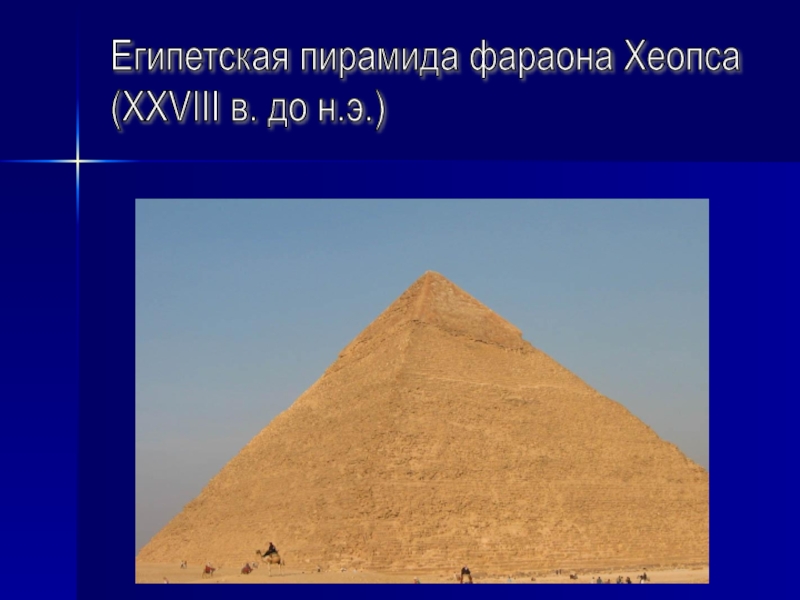 Египетская пирамида фараона Хеопса (XXVIII в. до н.э.)